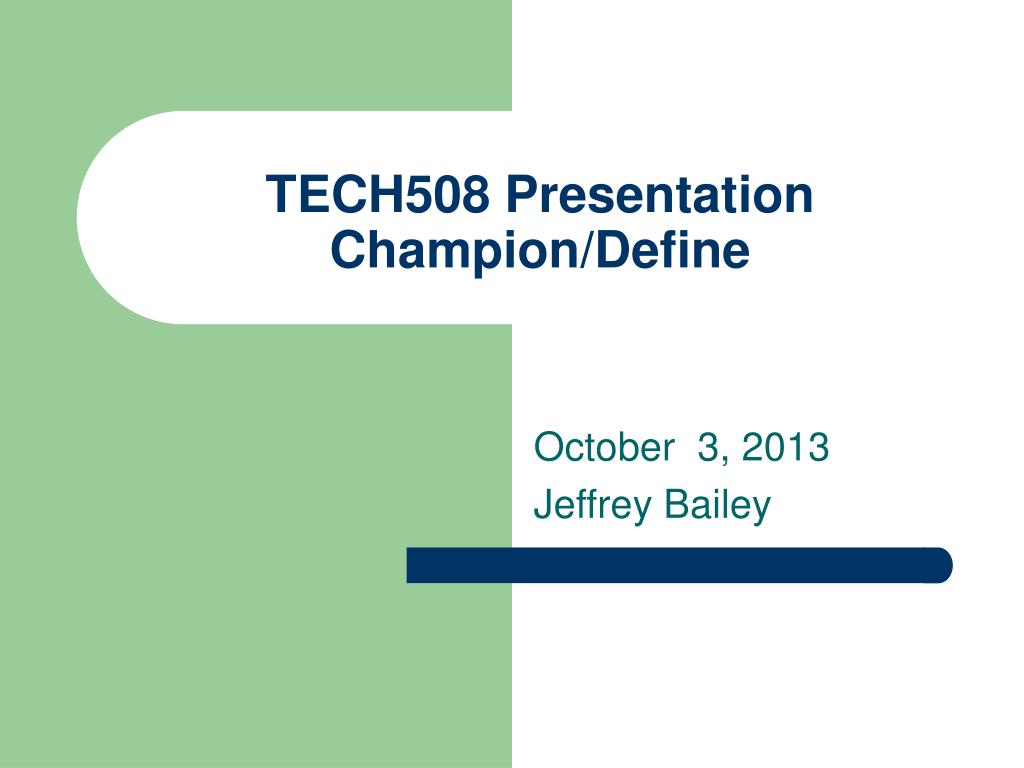 TECH508 Presentation
Champion/Define

October 3, 2013
Jeffrey Bailey